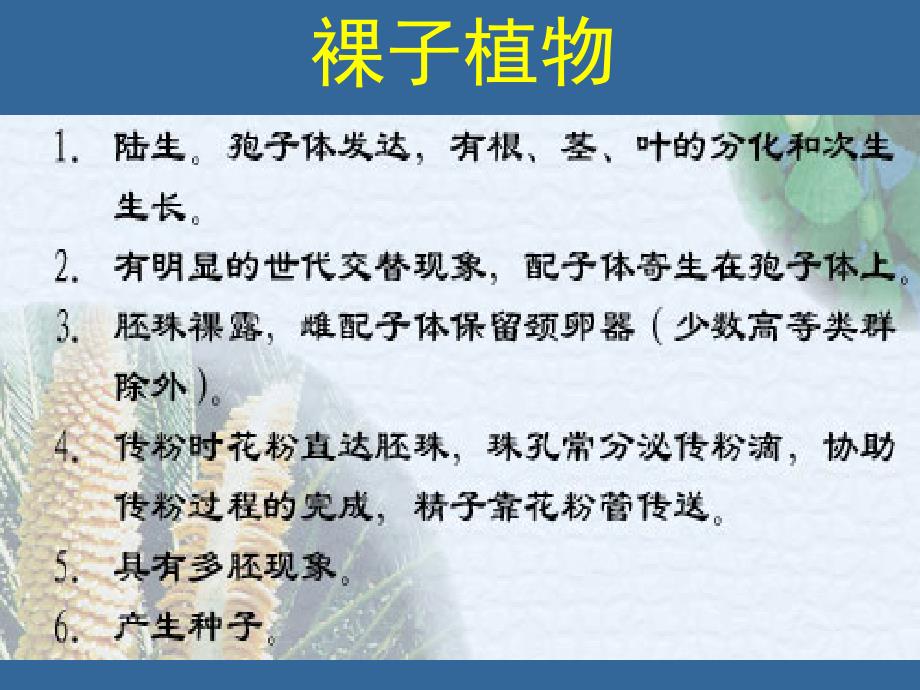 裸子植物

1. 陆生。孢子体发达，有根、茎、叶的分化和次生生长。

2. 有明显的世代交替现象，配子体寄生在孢子体上。

3. 胚珠裸露，雌配子体保留颈卵器（少数高等类群除外）。

4. 传粉时花粉直达胚珠，珠孔常分泌传粉滴，协助传粉过程的完成，精子靠花粉管传送。

5. 具有多胚现象。

6. 产生种子。